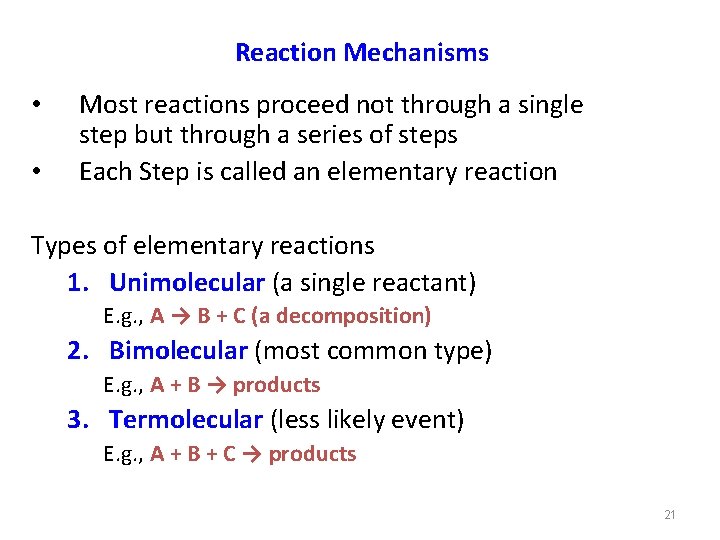 Reaction Mechanisms

• Most reactions proceed not through a single step but through a series of steps
• Each Step is called an elementary reaction

Types of elementary reactions
1. Unimolecular (a single reactant)
E.g., A → B + C (a decomposition)
2. Bimolecular (most common type)
E.g., A + B → products
3. Termolecular (less likely event)
E.g., A + B + C → products

21